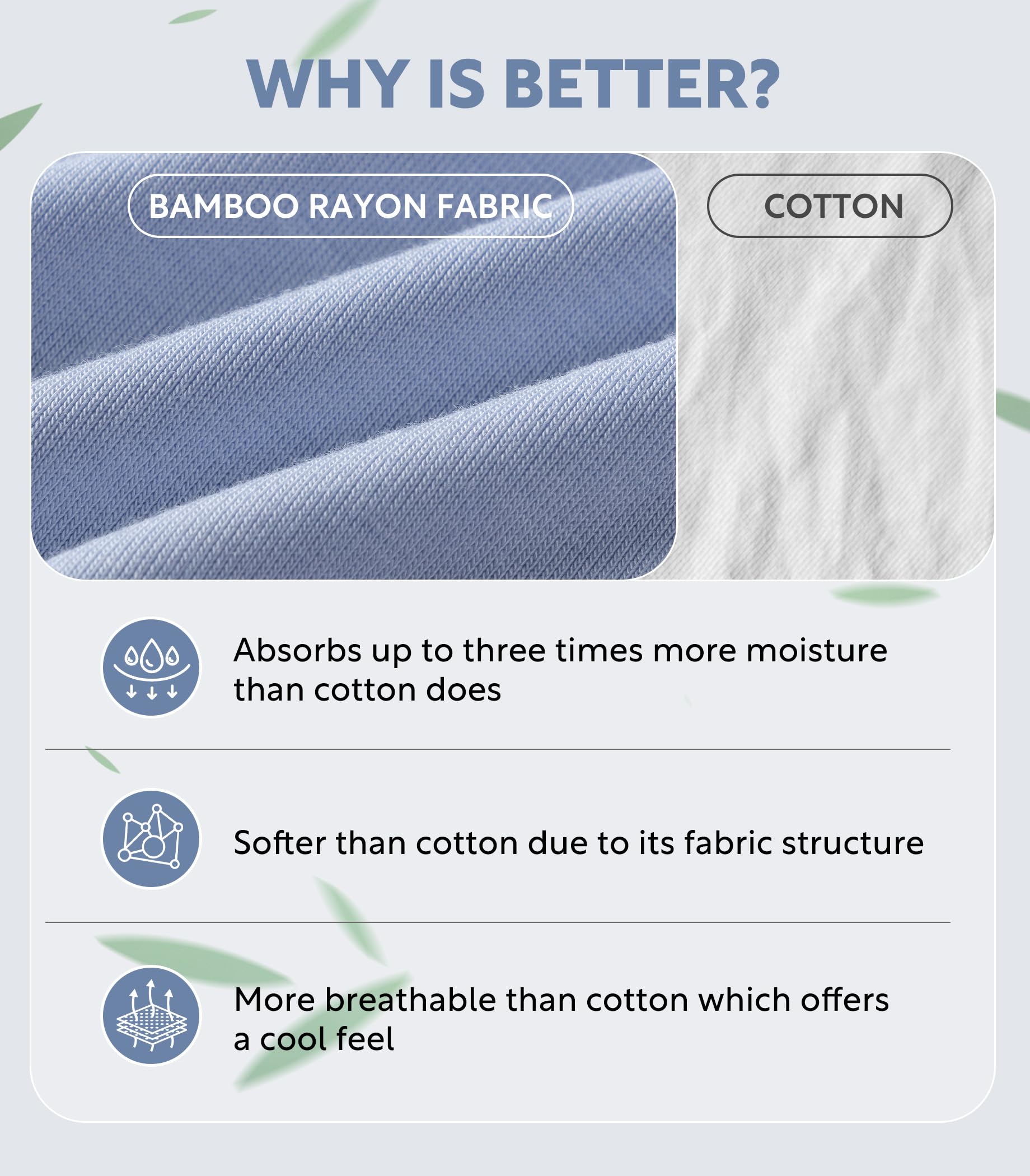 WHY IS BETTER?

BAMBOO RAYON FABRIC

COTTON

Absorbs up to three times more moisture than cotton does

Softer than cotton due to its fabric structure

More breathable than cotton which offers a cool feel